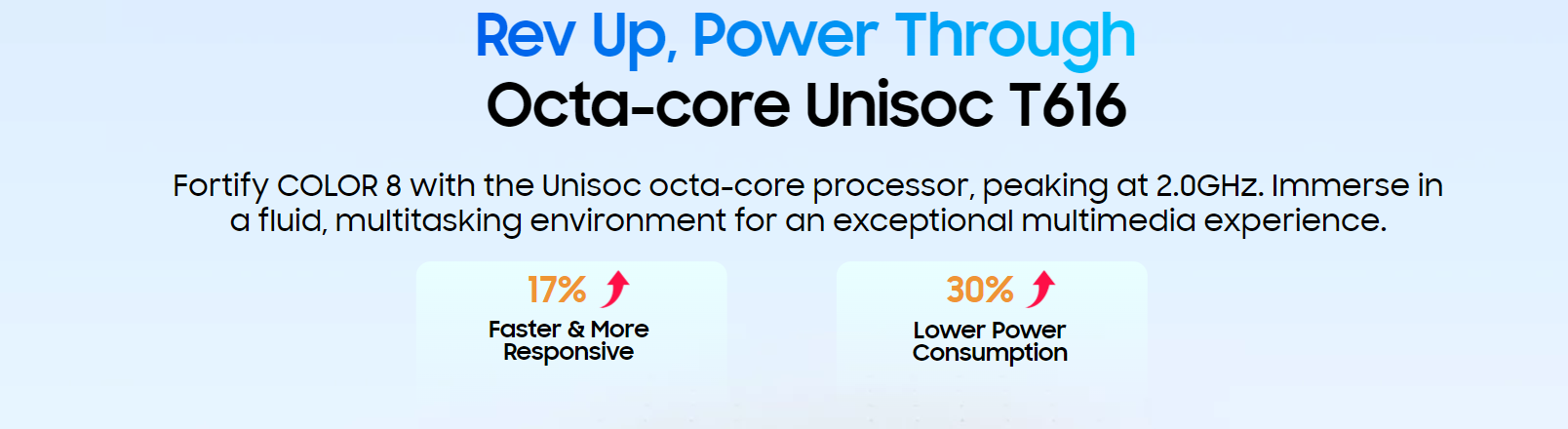 Rev Up, Power Through
Octa-core Unisoc T616

Fortify COLOR 8 with the Unisoc octa-core processor, peaking at 2.0GHz. Immerse in a fluid, multitasking environment for an exceptional multimedia experience.

17%
Faster & More Responsive

30%
Lower Power Consumption